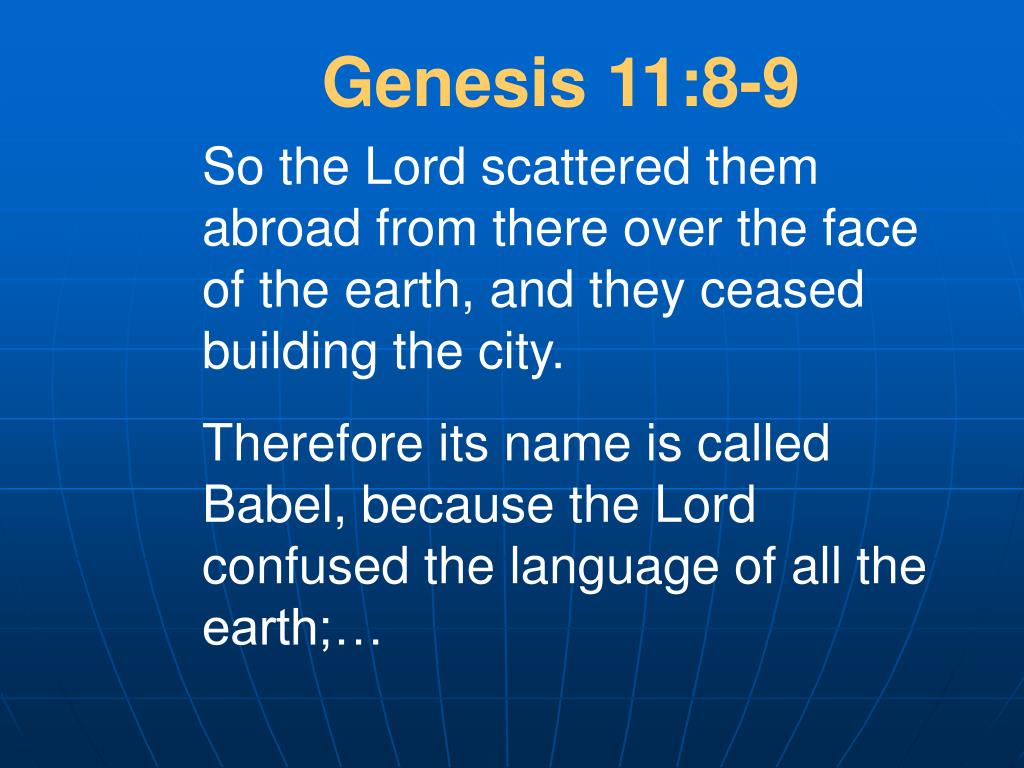 Genesis 11:8-9

So the Lord scattered them abroad from there over the face of the earth, and they ceased building the city.

Therefore its name is called Babel, because the Lord confused the language of all the earth;…